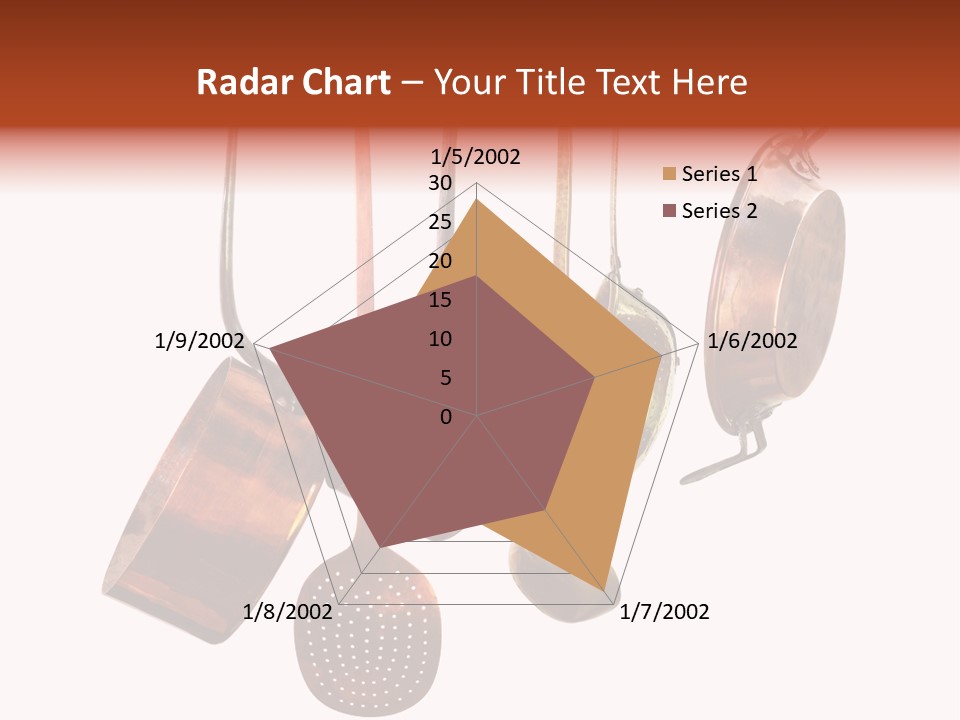 Radar Chart – Your Title Text Here

1/5/2002
30
25
20
15
10
5
0
1/6/2002
1/7/2002
1/8/2002
1/9/2002

Series 1
Series 2